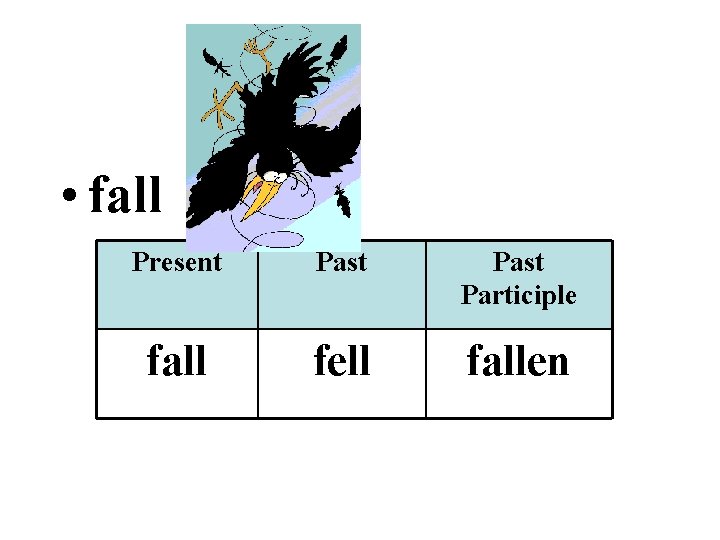 • fall

| Present | Past | Past Participle |
|---|---|---|
| fall | fell | fallen |